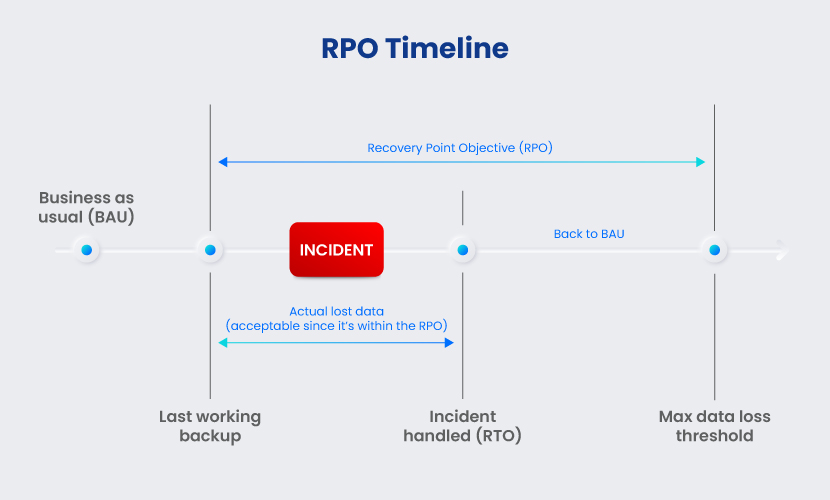 RPO Timeline

Recovery Point Objective (RPO)

Business as usual (BAU)

INCIDENT

Back to BAU

Actual lost data
(acceptable since it's within the RPO)

Last working backup

Incident handled (RTO)

Max data loss threshold